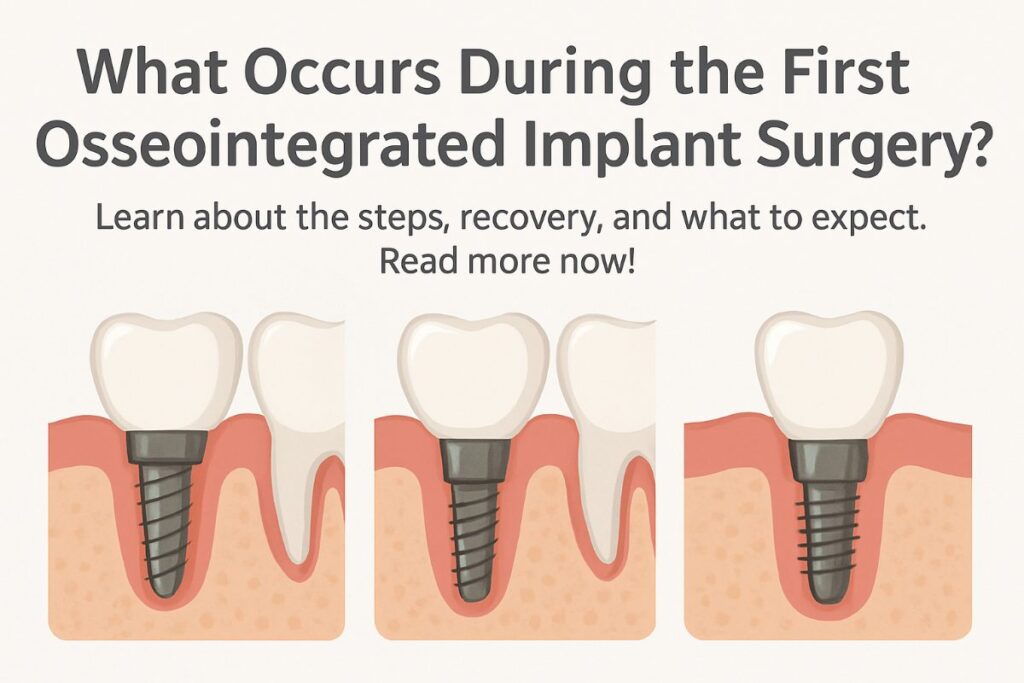 What Occurs During the First Osseointegrated Implant Surgery?

Learn about the steps, recovery, and what to expect. Read more now!